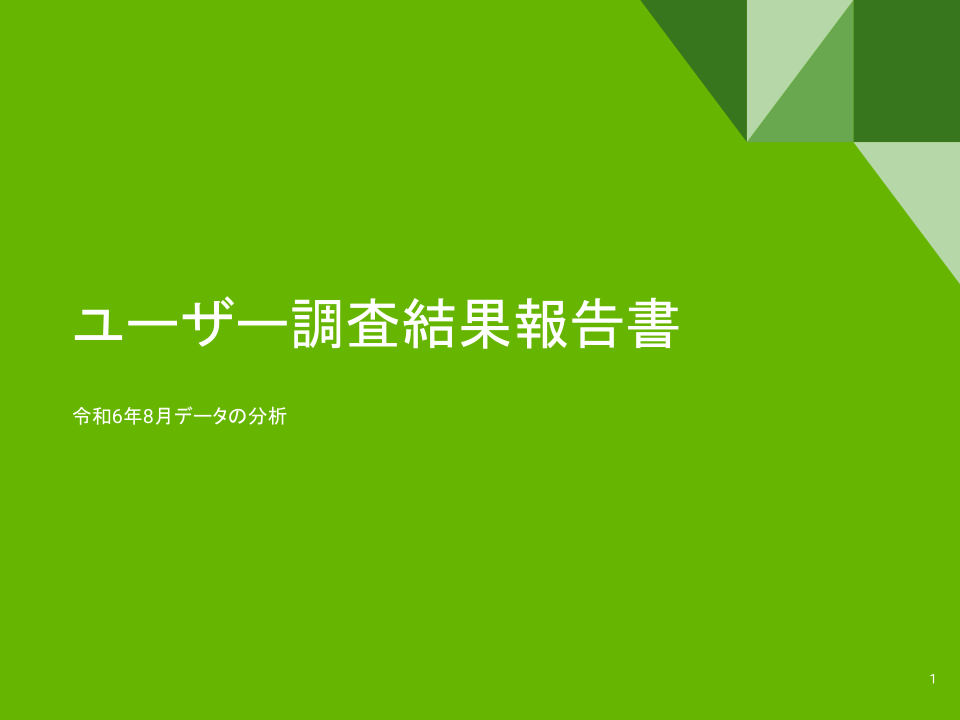 ユーザー調査結果報告書

令和6年8月データの分析

1